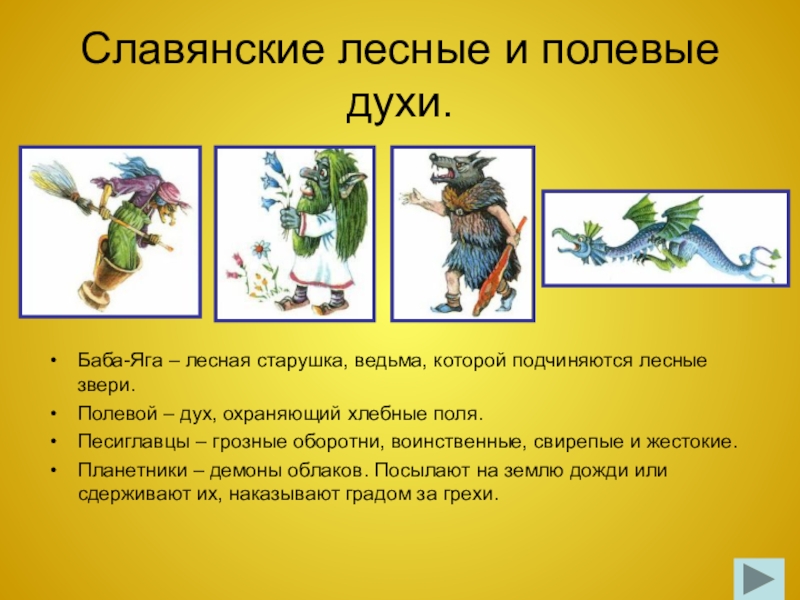 Славянские лесные и полевые духи.

• Баба-Яга – лесная старушка, ведьма, которой подчиняются лесные звери.
• Полевой – дух, охраняющий хлебные поля.
• Песиглавцы – грозные оборотни, воинственные, свирепые и жестокие.
• Планетники – демоны облаков. Посылают на землю дожди или сдерживают их, наказывают градом за грехи.